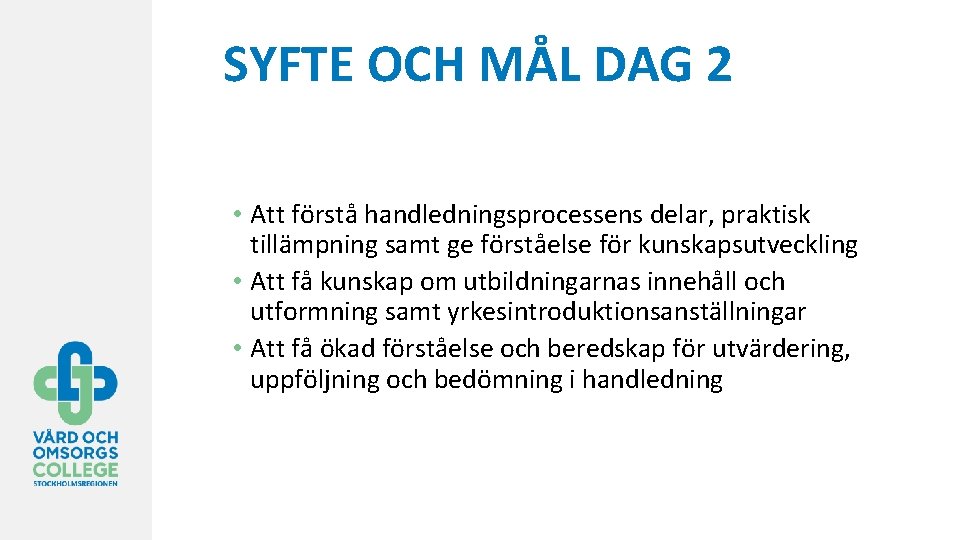 SYFTE OCH MÅL DAG 2

• Att förstå handledningsprocessens delar, praktisk tillämpning samt ge förståelse för kunskapsutveckling
• Att få kunskap om utbildningarnas innehåll och utformning samt yrkesintroduktionsanställningar
• Att få ökad förståelse och beredskap för utvärdering, uppföljning och bedömning i handledning

VÅRD OCH OMSORGS COLLEGE STOCKHOLMSREGIONEN